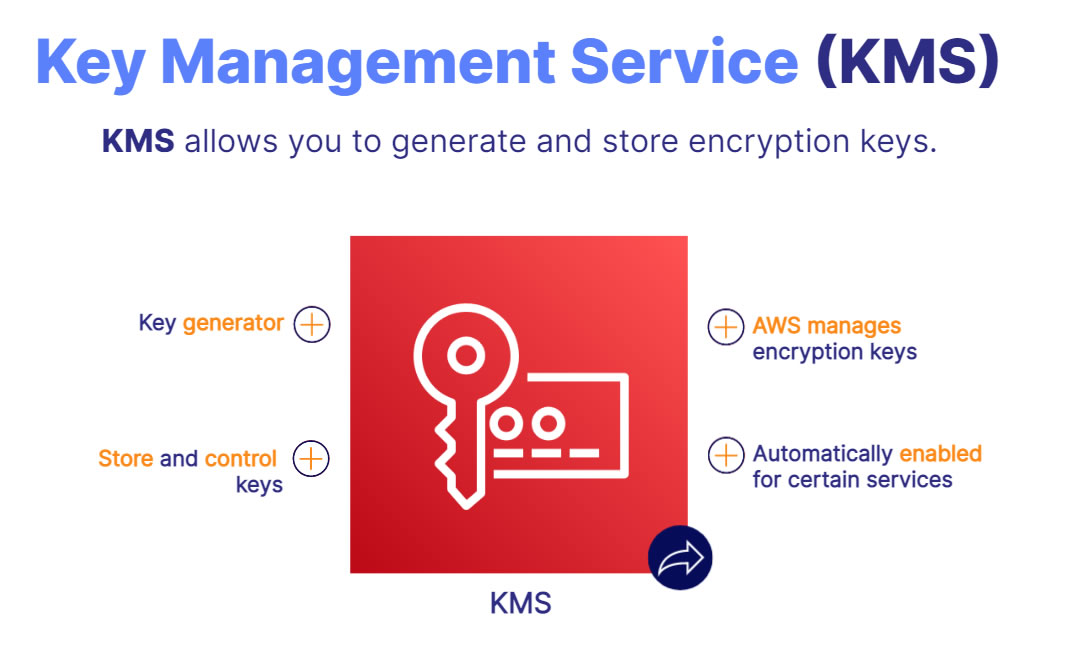 Key Management Service (KMS)

KMS allows you to generate and store encryption keys.

Key generator

Store and control keys

AWS manages encryption keys

Automatically enabled for certain services

KMS